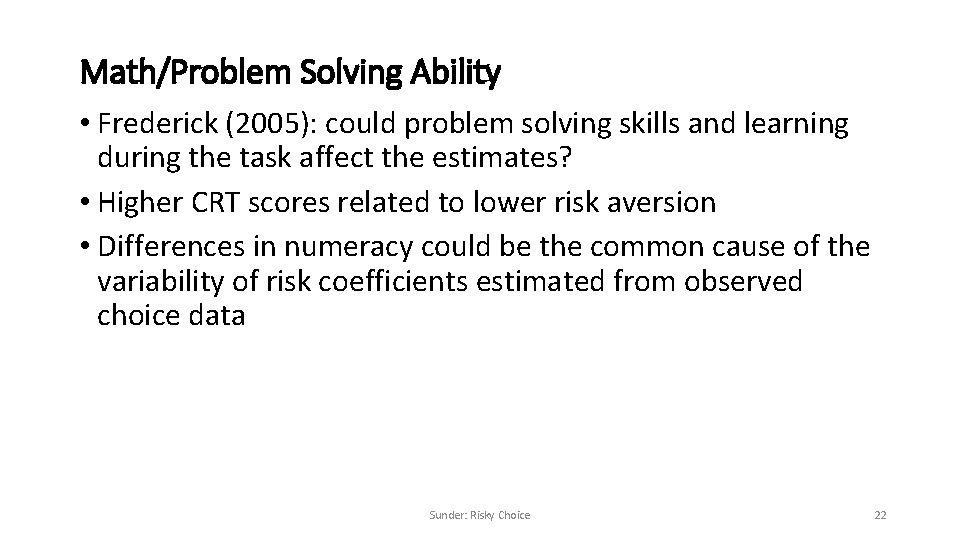 Math/Problem Solving Ability

• Frederick (2005): could problem solving skills and learning during the task affect the estimates?
• Higher CRT scores related to lower risk aversion
• Differences in numeracy could be the common cause of the variability of risk coefficients estimated from observed choice data

Sunder: Risky Choice

22